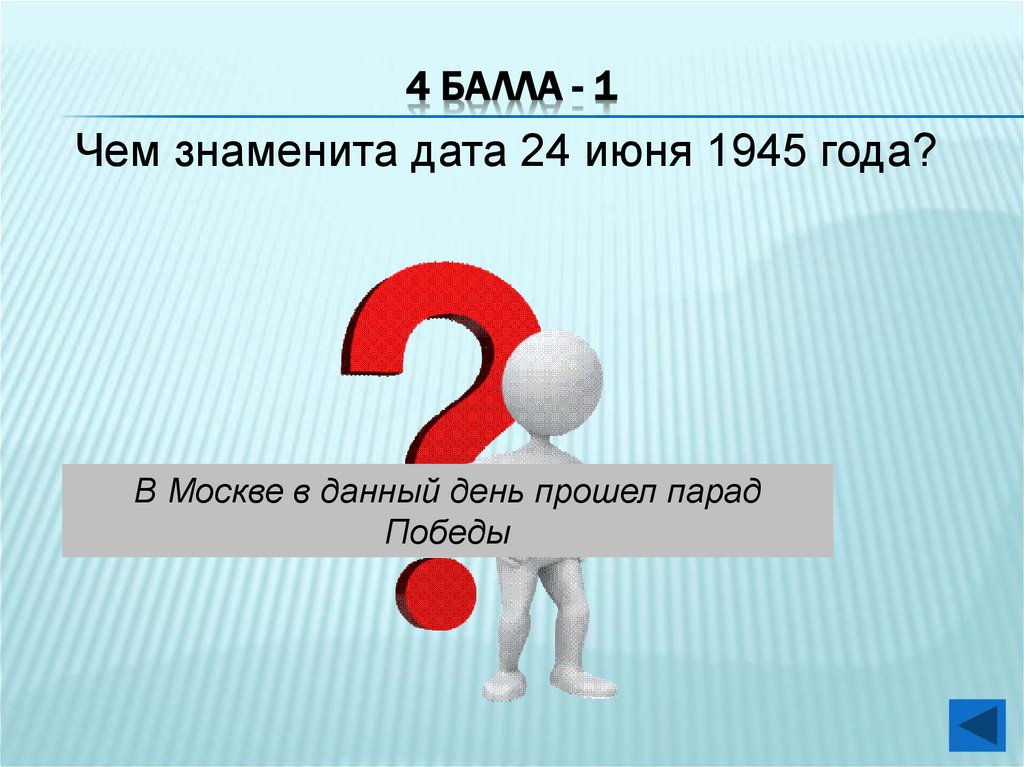 4 БАЛЛА - 1

Чем знаменита дата 24 июня 1945 года?

В Москве в данный день прошел парад Победы